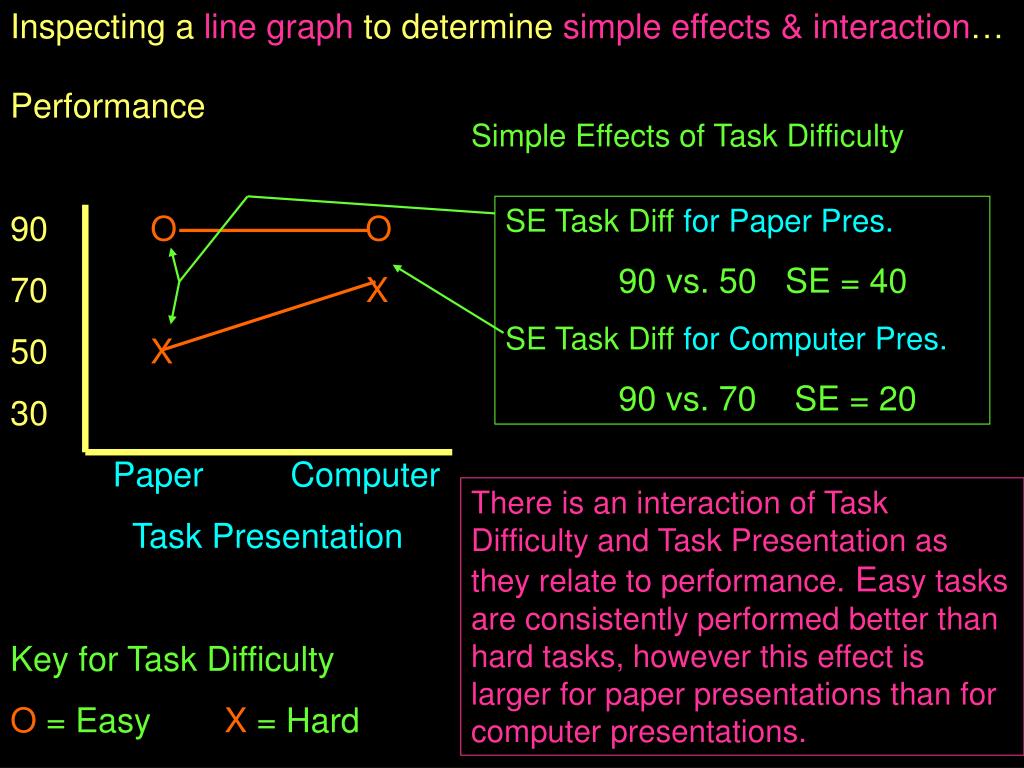 Inspecting a line graph to determine simple effects & interaction…

Performance

Simple Effects of Task Difficulty

90
70
50
30

O O
X
X

Paper Computer

Task Presentation

SE Task Diff for Paper Pres.

90 vs. 50 SE = 40

SE Task Diff for Computer Pres.

90 vs. 70 SE = 20

There is an interaction of Task Difficulty and Task Presentation as they relate to performance. Easy tasks are consistently performed better than hard tasks, however this effect is larger for paper presentations than for computer presentations.

Key for Task Difficulty

O = Easy X = Hard